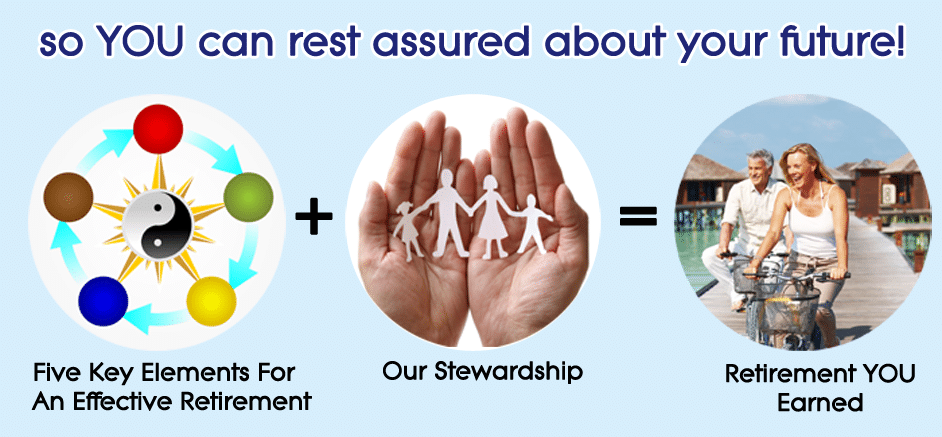 so YOU can rest assured about your future!

+

=

Five Key Elements For An Effective Retirement

Our Stewardship

Retirement YOU Earned